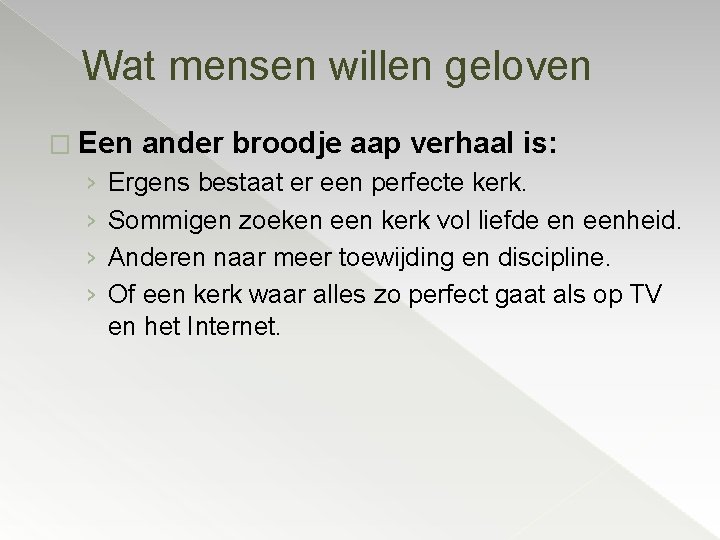 Wat mensen willen geloven

Een ander broodje aap verhaal is:

› Ergens bestaat er een perfecte kerk.

› Sommigen zoeken een kerk vol liefde en eenheid.

› Anderen naar meer toewijding en discipline.

› Of een kerk waar alles zo perfect gaat als op TV en het Internet.